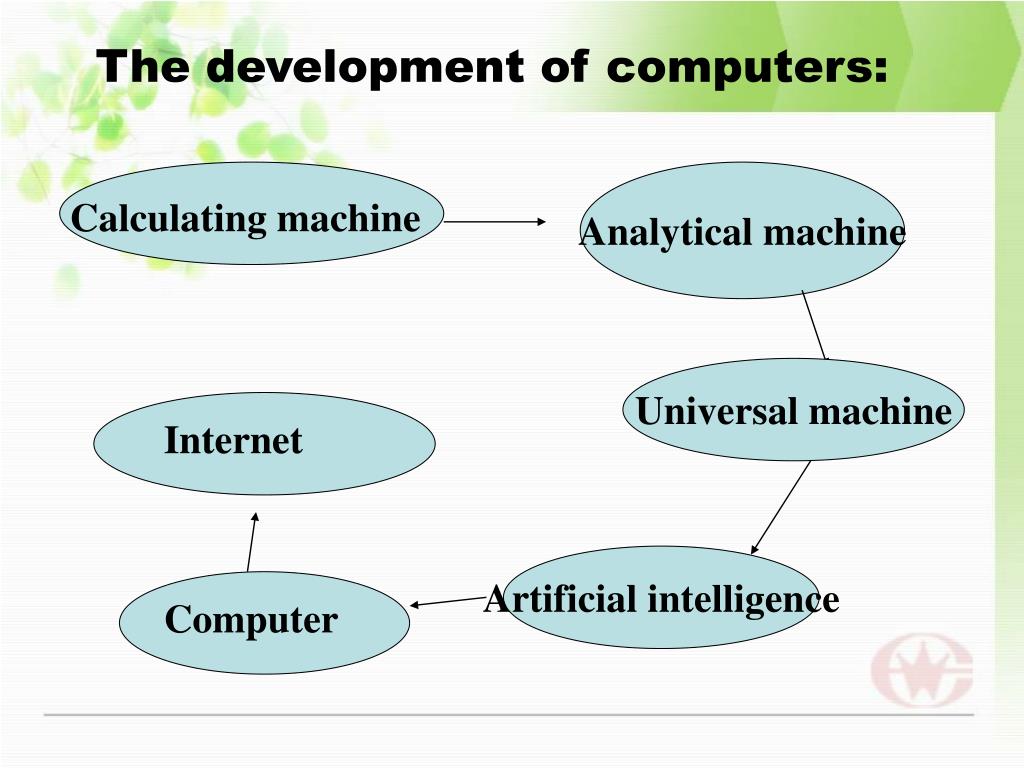 The development of computers:

Calculating machine

Analytical machine

Universal machine

Artificial intelligence

Computer

Internet